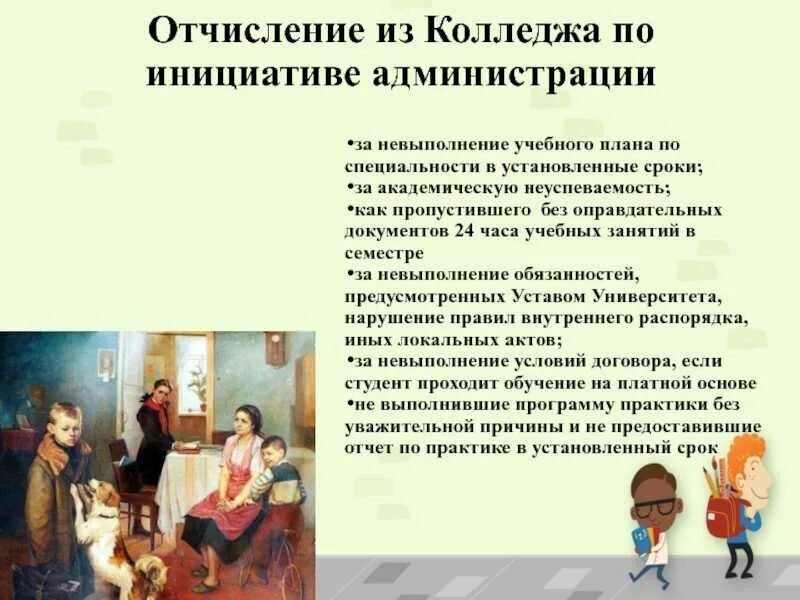 Отчисление из Колледжа по инициативе администрации

•за невыполнение учебного плана по специальности в установленные сроки;
•за академическую неуспеваемость;
•как пропустившего без оправдательных документов 24 часа учебных занятий в семестре
•за невыполнение обязанностей, предусмотренных Уставом Университета, нарушение правил внутреннего распорядка, иных локальных актов;
•за невыполнение условий договора, если студент проходит обучение на платной основе
•не выполнившие программу практики без уважительной причины и не предоставившие отчет по практике в установленный срок